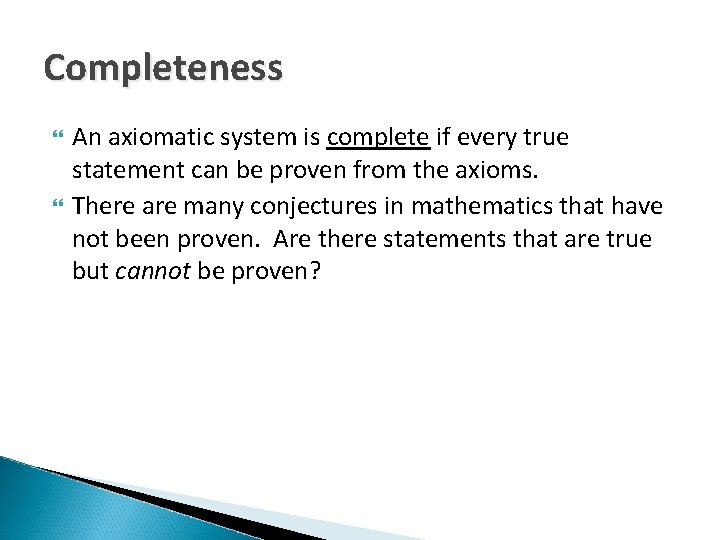 Completeness

An axiomatic system is complete if every true statement can be proven from the axioms.

There are many conjectures in mathematics that have not been proven. Are there statements that are true but cannot be proven?